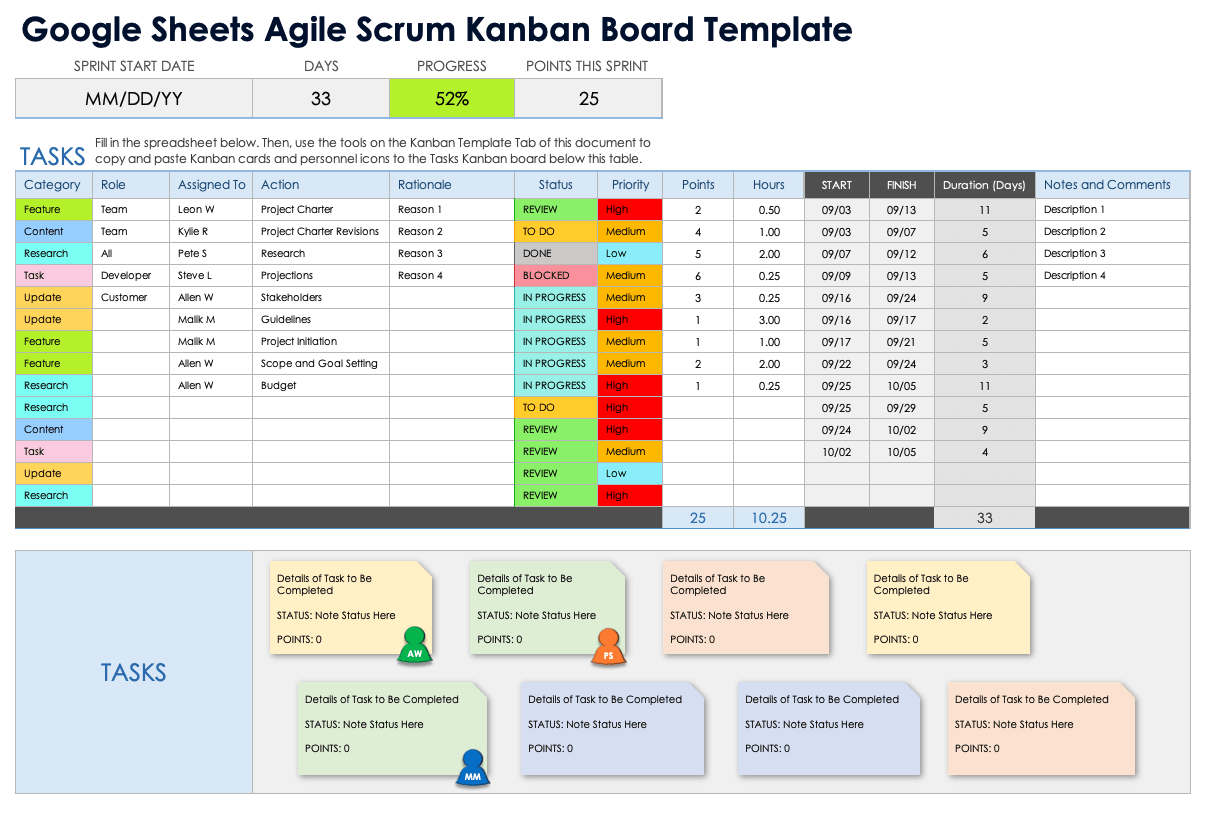 Google Sheets Agile Scrum Kanban Board Template

| SPRINT START DATE | DAYS | PROGRESS | POINTS THIS SPRINT |
|---|---|---|---|
| MM/DD/YY | 33 | 52% | 25 |

TASKS

Fill in the spreadsheet below. Then, use the tools on the Kanban Template Tab of this document to copy and paste Kanban cards and personnel icons to the Tasks Kanban board below this table.

| Category | Role | Assigned To | Action | Rationale | Status | Priority | Points | Hours | START | FINISH | Duration (Days) | Notes and Comments |
|---|---|---|---|---|---|---|---|---|---|---|---|---|
| Feature | Team | Leon W | Project Charter | Reason 1 | REVIEW | High | 2 | 0.50 | 09/03 | 09/13 | 11 | Description 1 |
| Content | Team | Kylie R | Project Charter Revisions | Reason 2 | TO DO | Medium | 4 | 1.00 | 09/03 | 09/07 | 5 | Description 2 |
| Research | All | Pete S | Research | Reason 3 | DONE | Low | 5 | 2.00 | 09/07 | 09/12 | 6 | Description 3 |
| Task | Developer | Steve L | Projections | Reason 4 | BLOCKED | Medium | 6 | 0.25 | 09/09 | 09/13 | 5 | Description 4 |
| Update | Customer | Allen W | Stakeholders | | IN PROGRESS | Medium | 3 | 0.25 | 09/16 | 09/24 | 9 | |
| Update | | Malik M | Guidelines | | IN PROGRESS | High | 1 | 3.00 | 09/16 | 09/17 | 2 | |
| Feature | | Malik M | Project Initiation | | IN PROGRESS | Medium | 1 | 1.00 | 09/17 | 09/21 | 5 | |
| Feature | | Allen W | Scope and Goal Setting | | IN PROGRESS | Medium | 2 | 2.00 | 09/22 | 09/24 | 3 | |
| Research | | Allen W | Budget | | IN PROGRESS | High | 1 | 0.25 | 09/25 | 10/05 | 11 | |
| Research | | | | | TO DO | High | | | 09/25 | 09/29 | 5 | |
| Content | | | | | REVIEW | High | | | 09/24 | 10/02 | 9 | |
| Task | | | | | REVIEW | Medium | | | 10/02 | 10/05 | 4 | |
| Update | | | | | REVIEW | Low | | | | | | |
| Research | | | | | REVIEW | High | | | | | | |
| | | | | | | | 25 | 10.25 | | | 33 | |

TASKS

Details of Task to Be Completed
STATUS: Note Status Here
POINTS: 0
AW

Details of Task to Be Completed
STATUS: Note Status Here
POINTS: 0
PS

Details of Task to Be Completed
STATUS: Note Status Here
POINTS: 0

Details of Task to Be Completed
STATUS: Note Status Here
POINTS: 0

Details of Task to Be Completed
STATUS: Note Status Here
POINTS: 0
MM

Details of Task to Be Completed
STATUS: Note Status Here
POINTS: 0

Details of Task to Be Completed
STATUS: Note Status Here
POINTS: 0

Details of Task to Be Completed
STATUS: Note Status Here
POINTS: 0